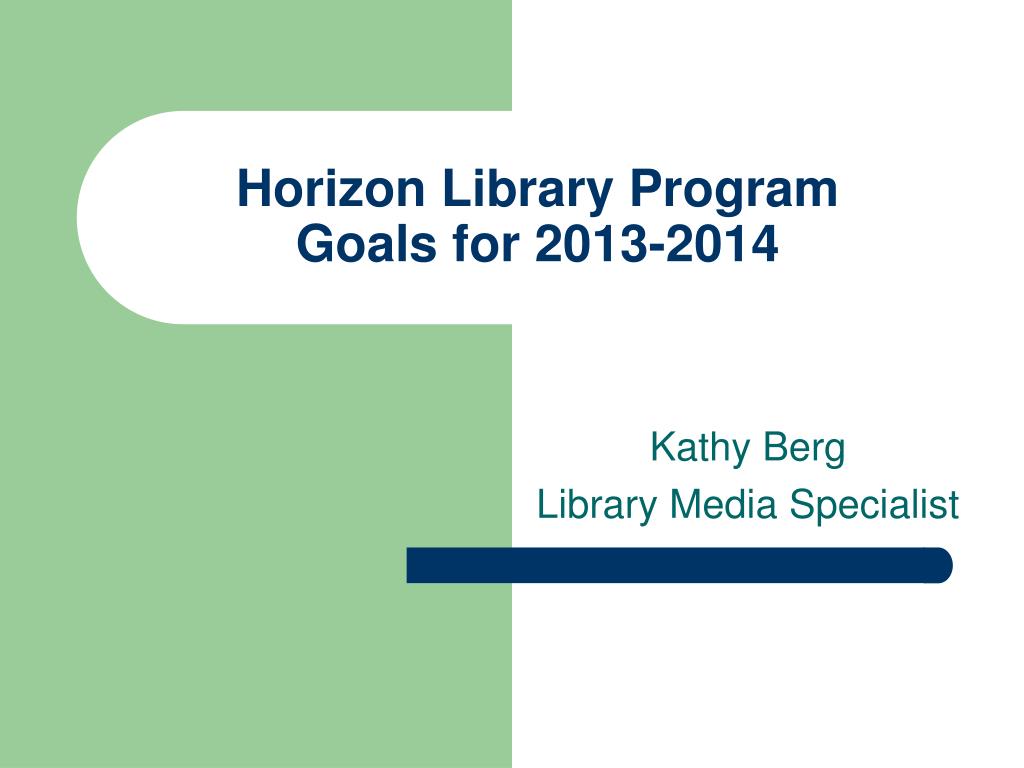 Horizon Library Program
Goals for 2013-2014

Kathy Berg
Library Media Specialist